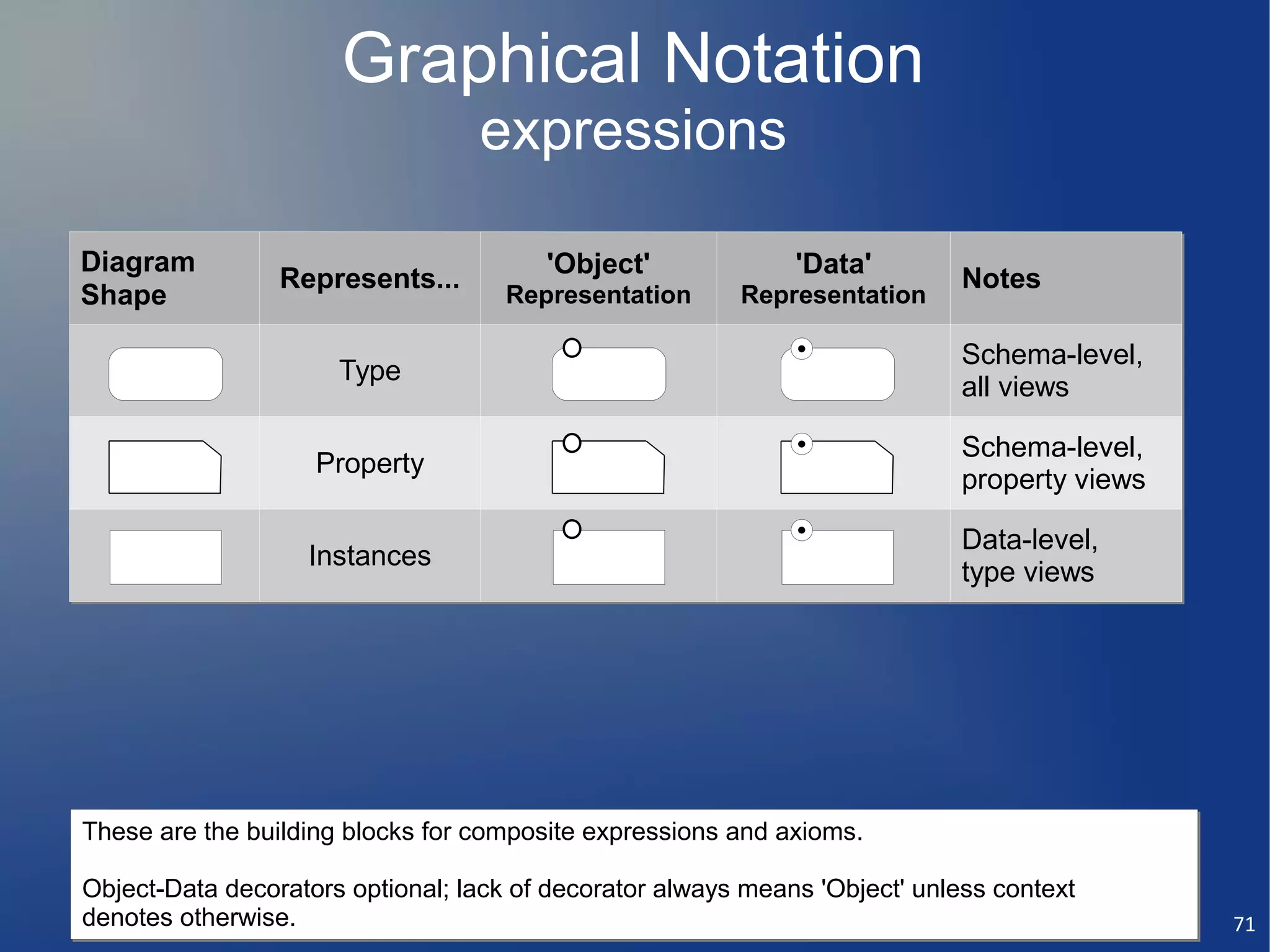 Graphical Notation
expressions

| Diagram Shape | Represents... | 'Object' Representation | 'Data' Representation | Notes |
|---|---|---|---|---|
| | Type | | | Schema-level, all views |
| | Property | | | Schema-level, property views |
| | Instances | | | Data-level, type views |

These are the building blocks for composite expressions and axioms.

Object-Data decorators optional; lack of decorator always means 'Object' unless context denotes otherwise.

71